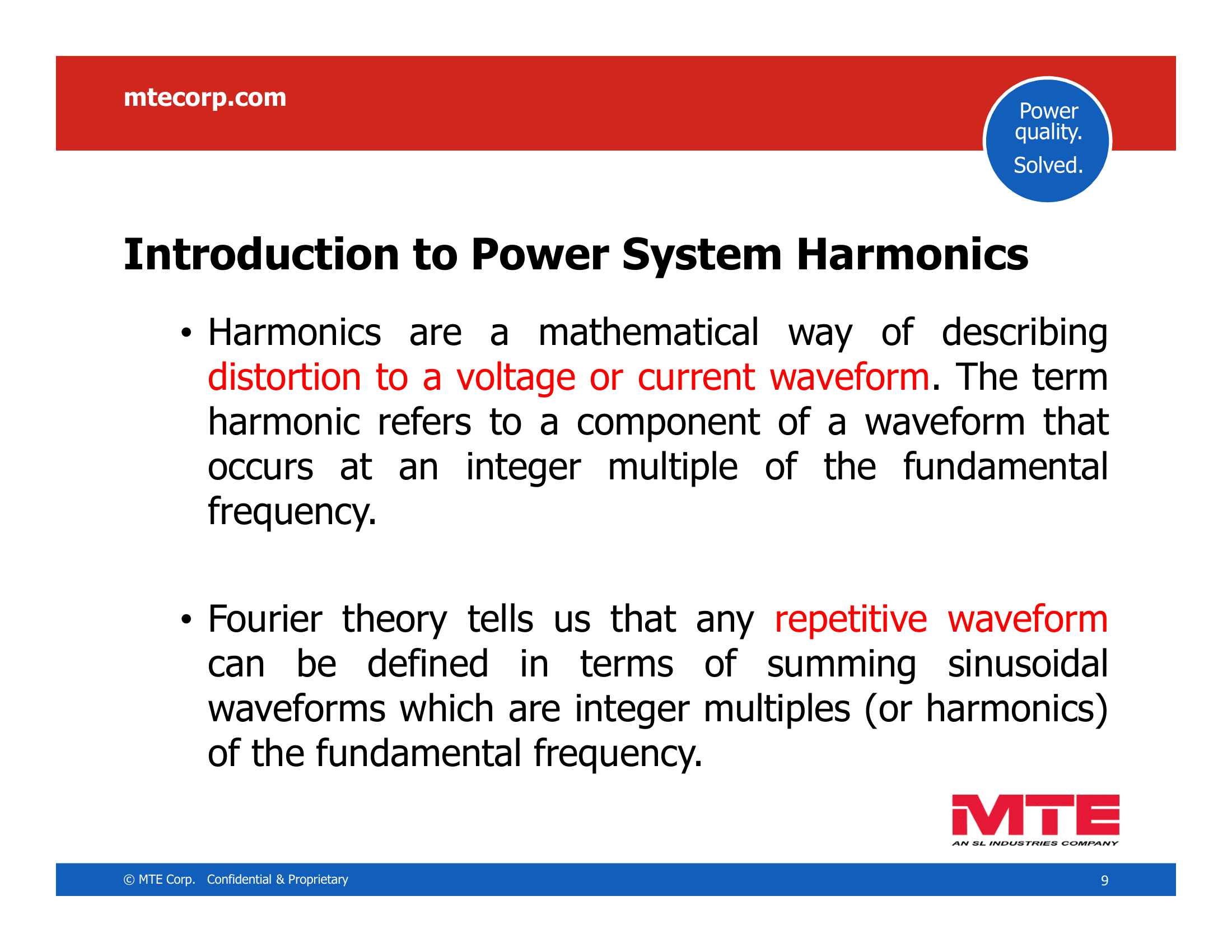 mtecorp.com

Power quality. Solved.

Introduction to Power System Harmonics

• Harmonics are a mathematical way of describing distortion to a voltage or current waveform. The term harmonic refers to a component of a waveform that occurs at an integer multiple of the fundamental frequency.

• Fourier theory tells us that any repetitive waveform can be defined in terms of summing sinusoidal waveforms which are integer multiples (or harmonics) of the fundamental frequency.

MTE
AN SL INDUSTRIES COMPANY

© MTE Corp. Confidential & Proprietary

9